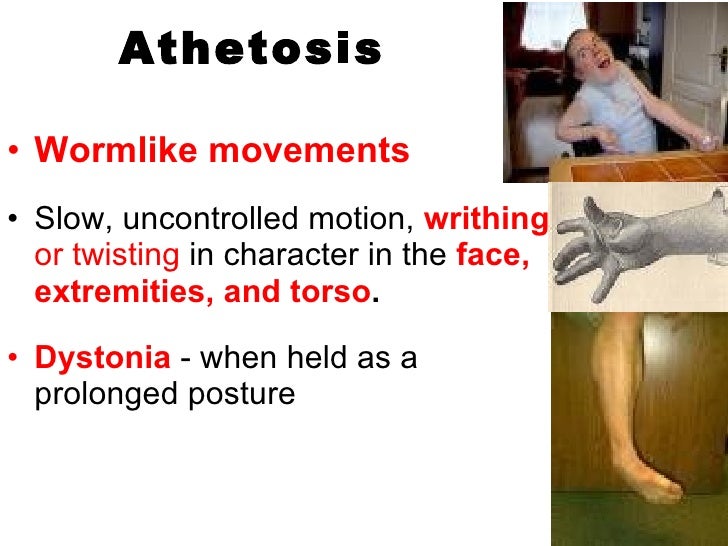 Athetosis

• Wormlike movements

• Slow, uncontrolled motion, writhing or twisting in character in the face, extremities, and torso.

• Dystonia - when held as a prolonged posture